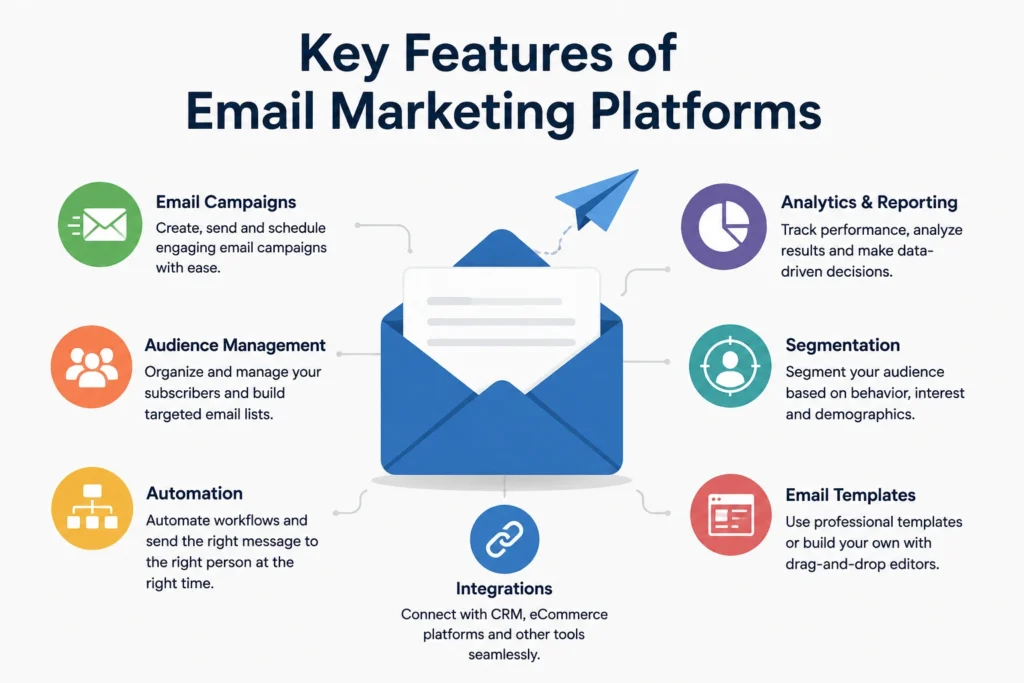 Key Features of Email Marketing Platforms

Email Campaigns
Create, send and schedule engaging email campaigns with ease.

Audience Management
Organize and manage your subscribers and build targeted email lists.

Automation
Automate workflows and send the right message to the right person at the right time.

Integrations
Connect with CRM, eCommerce platforms and other tools seamlessly.

Analytics & Reporting
Track performance, analyze results and make data-driven decisions.

Segmentation
Segment your audience based on behavior, interest and demographics.

Email Templates
Use professional templates or build your own with drag-and-drop editors.